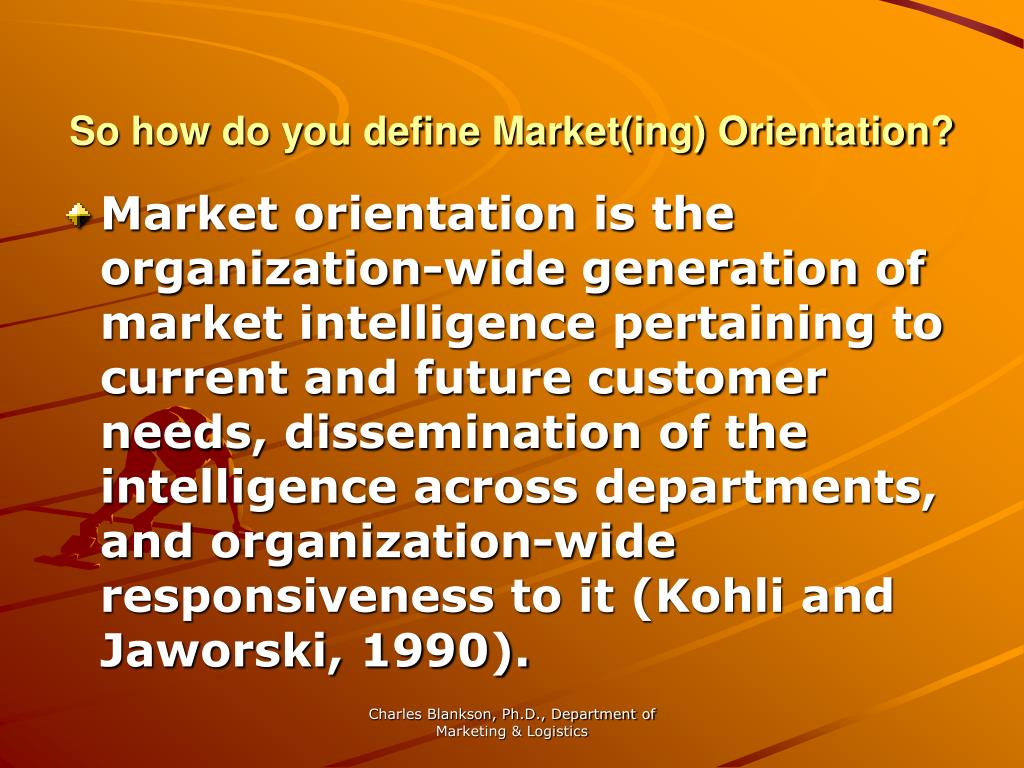 So how do you define Market(ing) Orientation?

Market orientation is the organization-wide generation of market intelligence pertaining to current and future customer needs, dissemination of the intelligence across departments, and organization-wide responsiveness to it (Kohli and Jaworski, 1990).

Charles Blankson, Ph.D., Department of Marketing & Logistics